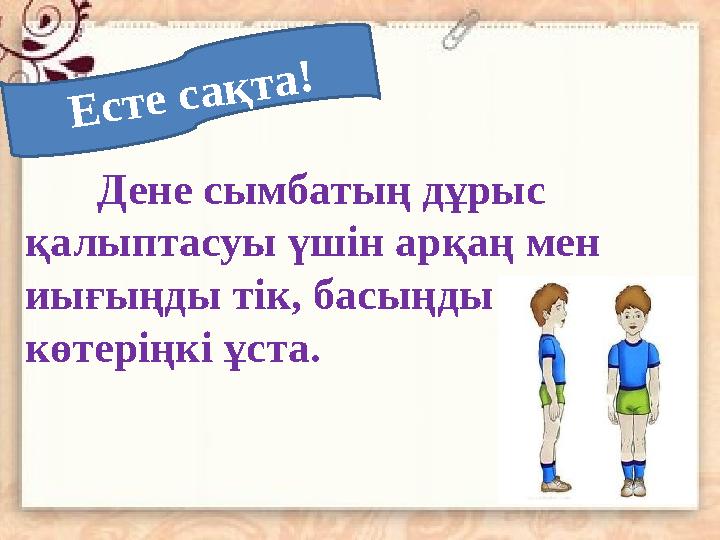 Есте сақта!

Дене сымбатың дұрыс қалыптасуы үшін арқаң мен иығыңды тік, басыңды көтеріңкі ұста.